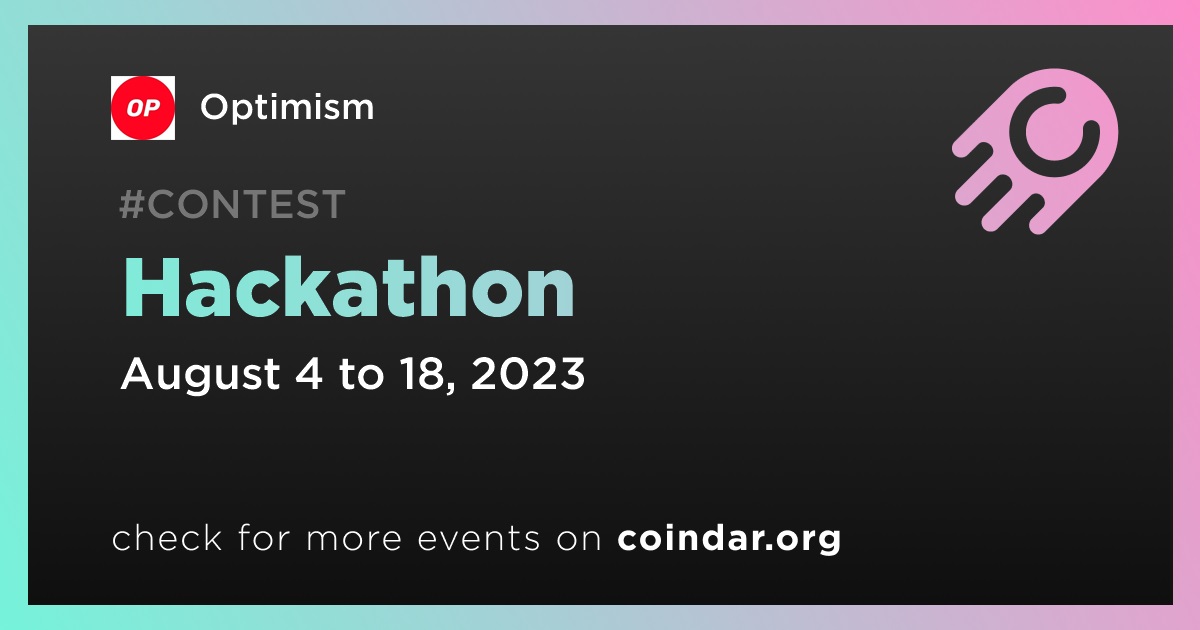 OP Optimism

#CONTEST

Hackathon

August 4 to 18, 2023

check for more events on coindar.org